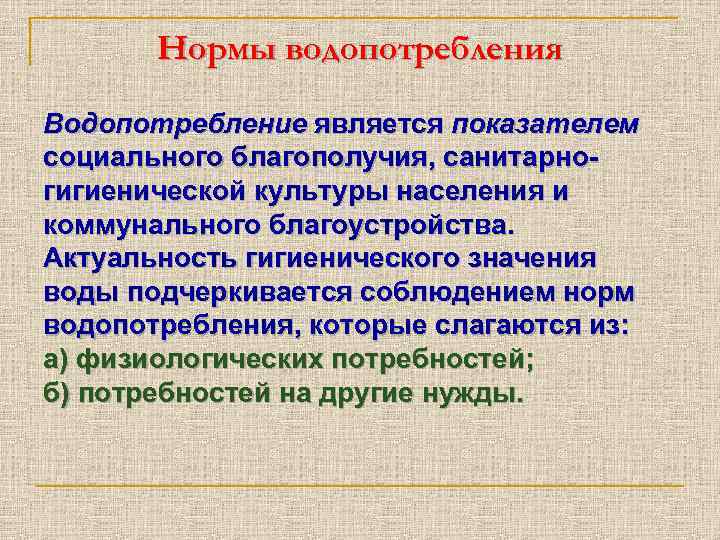 Нормы водопотребления

Водопотребление является показателем социального благополучия, санитарно-гигиенической культуры населения и коммунального благоустройства. Актуальность гигиенического значения воды подчеркивается соблюдением норм водопотребления, которые слагаются из:
а) физиологических потребностей;
б) потребностей на другие нужды.